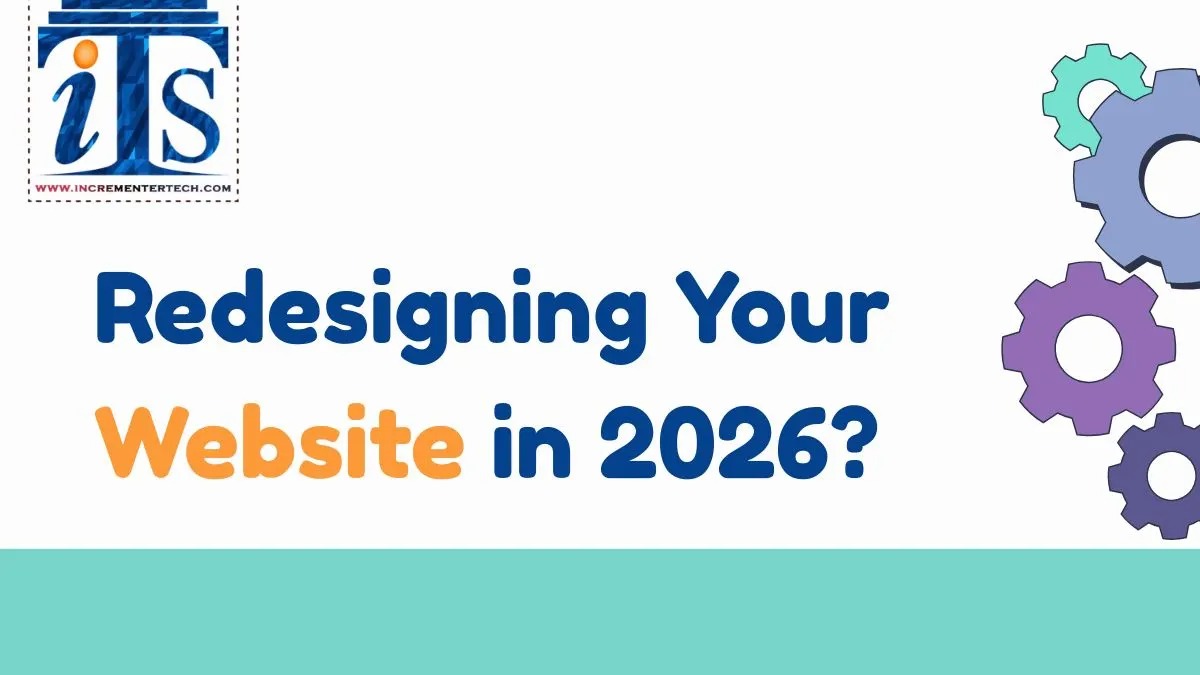 iTS
WWW.INCREMENTERTECH.COM

Redesigning Your Website in 2026?